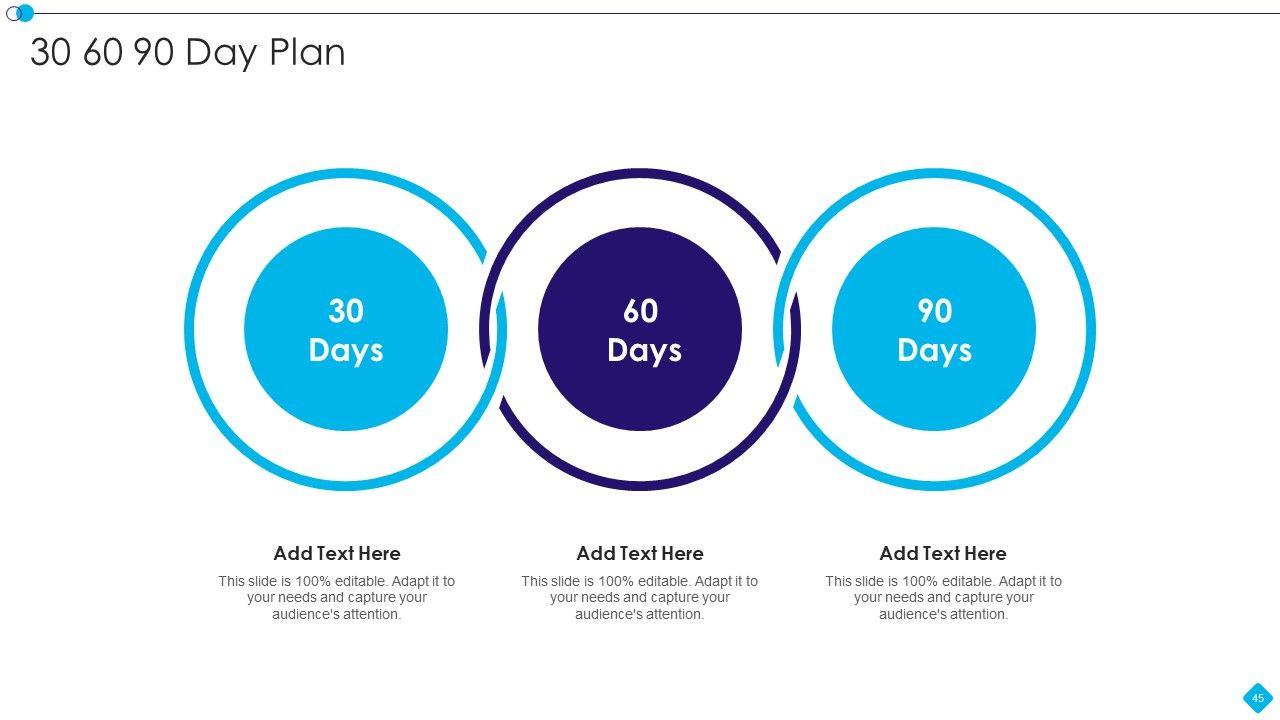 30 60 90 Day Plan

30 Days

60 Days

90 Days

Add Text Here

This slide is 100% editable. Adapt it to your needs and capture your audience's attention.

Add Text Here

This slide is 100% editable. Adapt it to your needs and capture your audience's attention.

Add Text Here

This slide is 100% editable. Adapt it to your needs and capture your audience's attention.

45